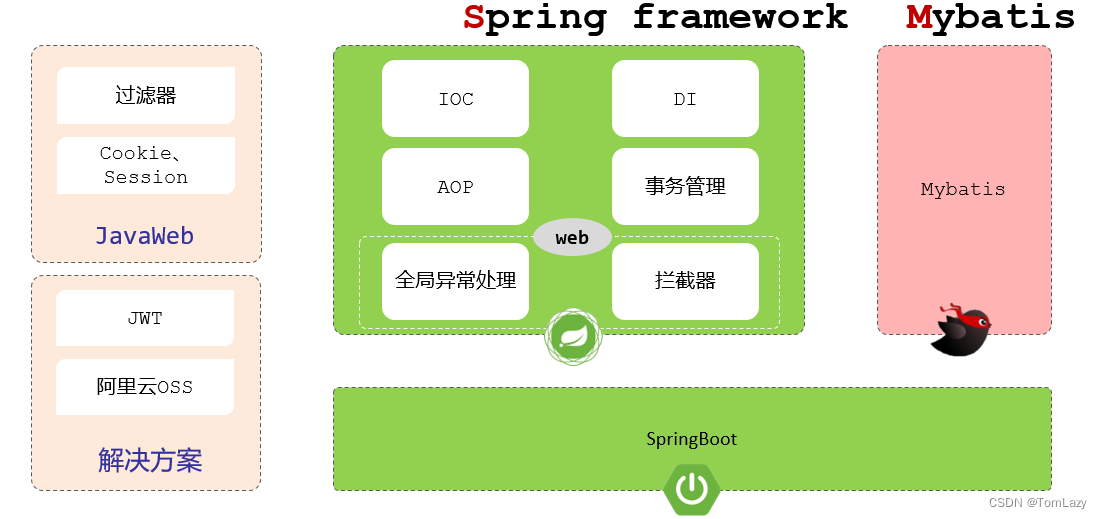 Spring framework Mybatis

过滤器

Cookie、Session

JavaWeb

JWT

阿里云OSS

解决方案

IOC

DI

AOP

事务管理

web

全局异常处理

拦截器

Mybatis

SpringBoot

CSDN @TomLazy